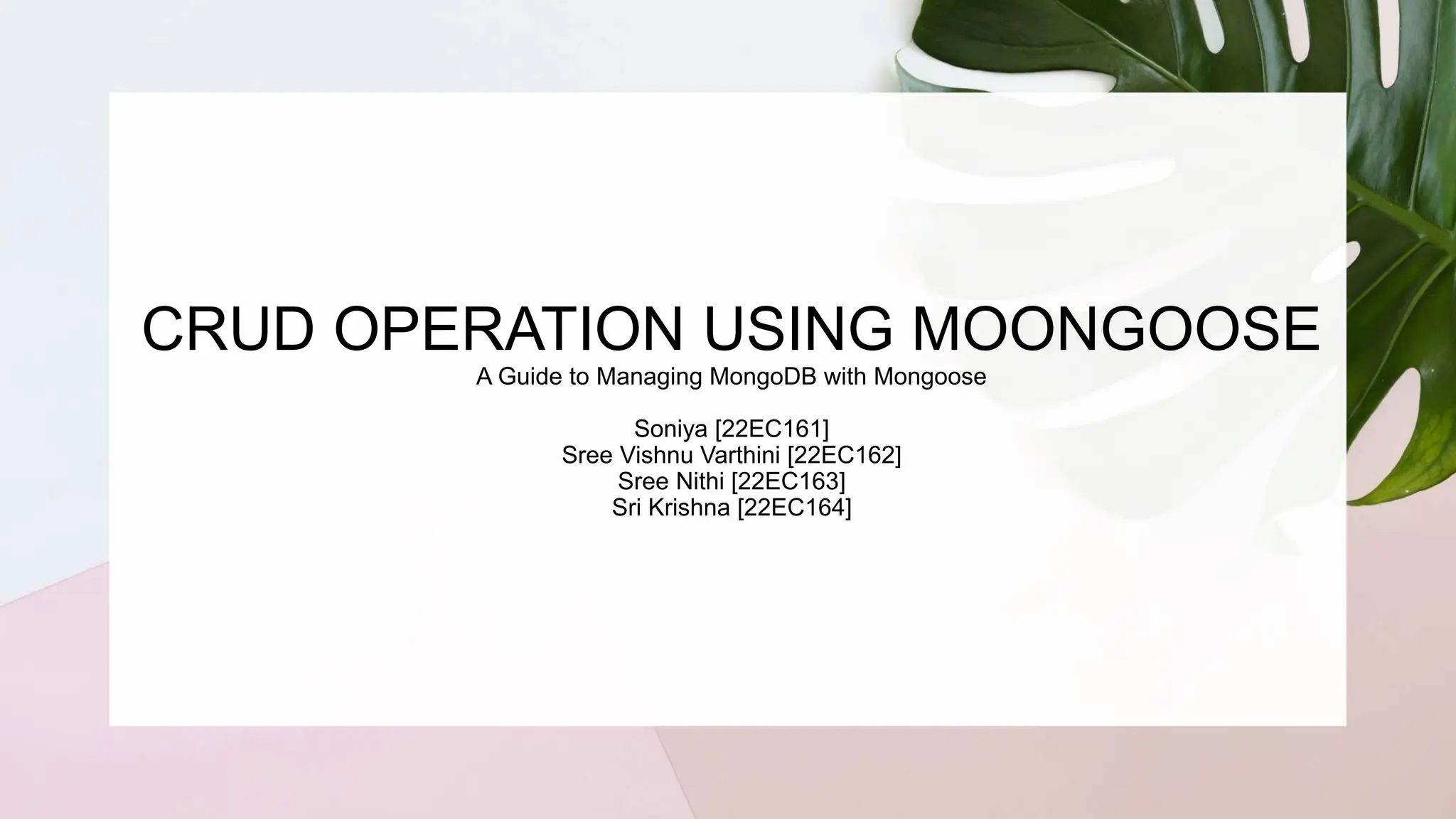 CRUD OPERATION USING MOONGOOSE
A Guide to Managing MongoDB with Mongoose

Soniya [22EC161]
Sree Vishnu Varthini [22EC162]
Sree Nithi [22EC163]
Sri Krishna [22EC164]